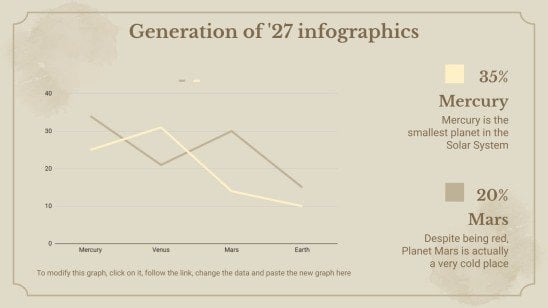 Generation of '27 infographics

40

30

20

10

0

Mercury

Venus

Mars

Earth

To modify this graph, click on it, follow the link, change the data and paste the new graph here

35%

Mercury

Mercury is the smallest planet in the Solar System

20%

Mars

Despite being red, Planet Mars is actually a very cold place